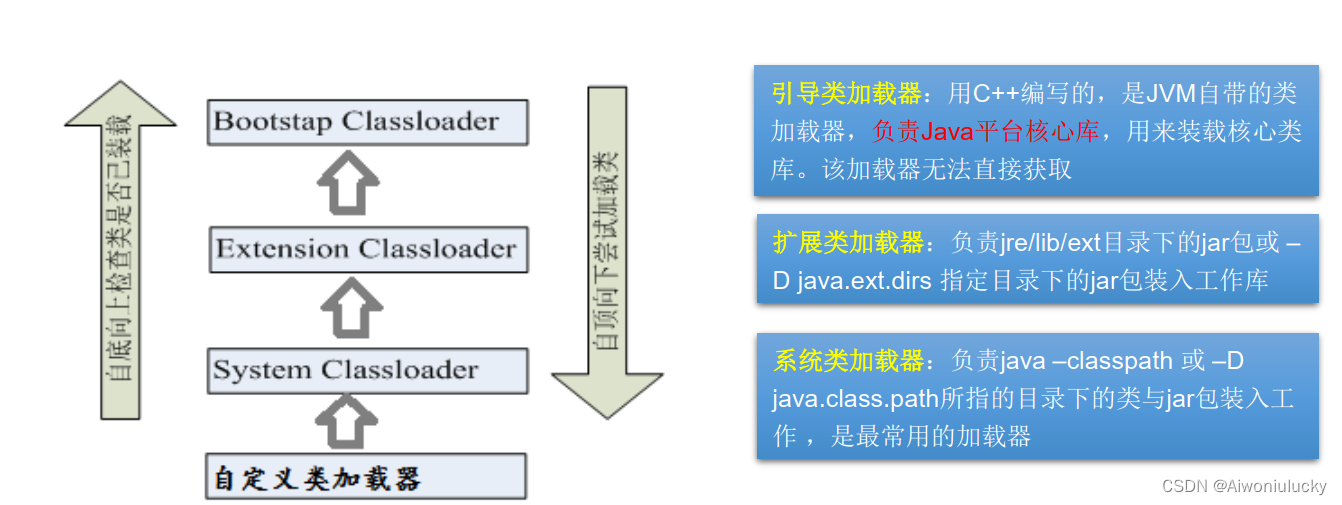 自底向上检查类是否已装载

Bootstap Classloader

Extension Classloader

System Classloader

自定义类加载器

自顶向下尝试加载类

引导类加载器：用C++编写的，是JVM自带的类加载器，负责Java平台核心库，用来装载核心类库。该加载器无法直接获取

扩展类加载器：负责jre/lib/ext目录下的jar包或 –D java.ext.dirs 指定目录下的jar包装入工作库

系统类加载器：负责java –classpath 或 –D java.class.path所指的目录下的类与jar包装入工作 ，是最常用的加载器

CSDN @Aiwoniulucky